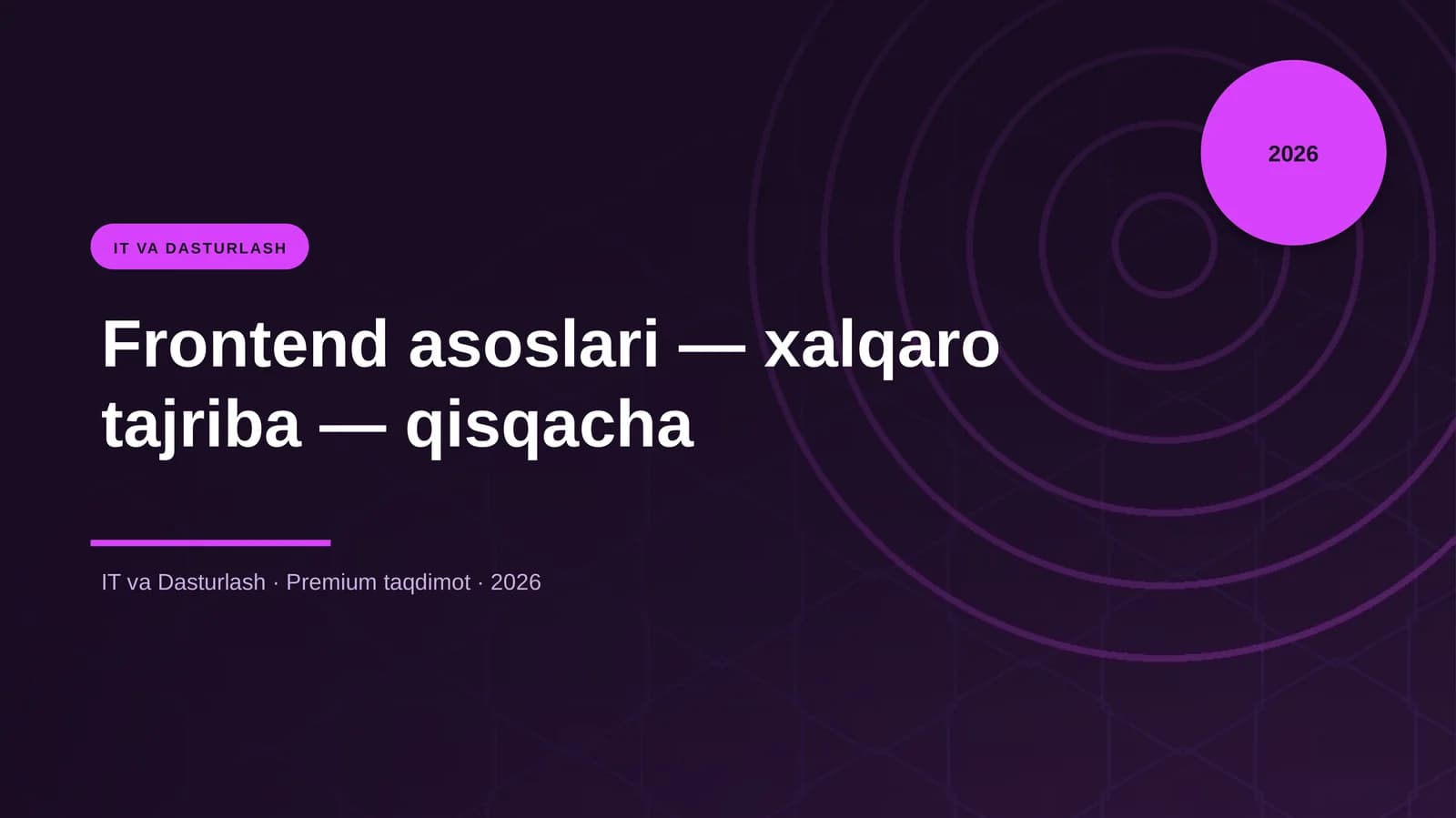 2026

IT VA DASTURLASH

Frontend asoslari — xalqaro tajriba — qisqacha

IT va Dasturlash · Premium taqdimot · 2026